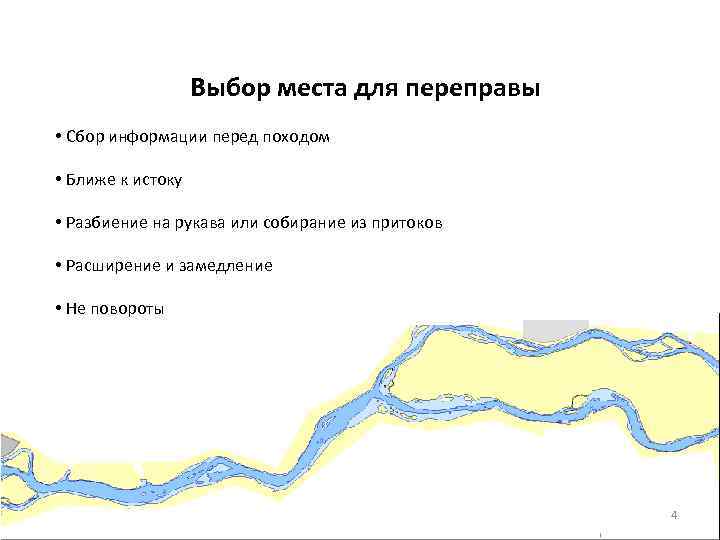 Выбор места для переправы

• Сбор информации перед походом

• Ближе к истоку

• Разбиение на рукава или собирание из притоков

• Расширение и замедление

• Не повороты

4